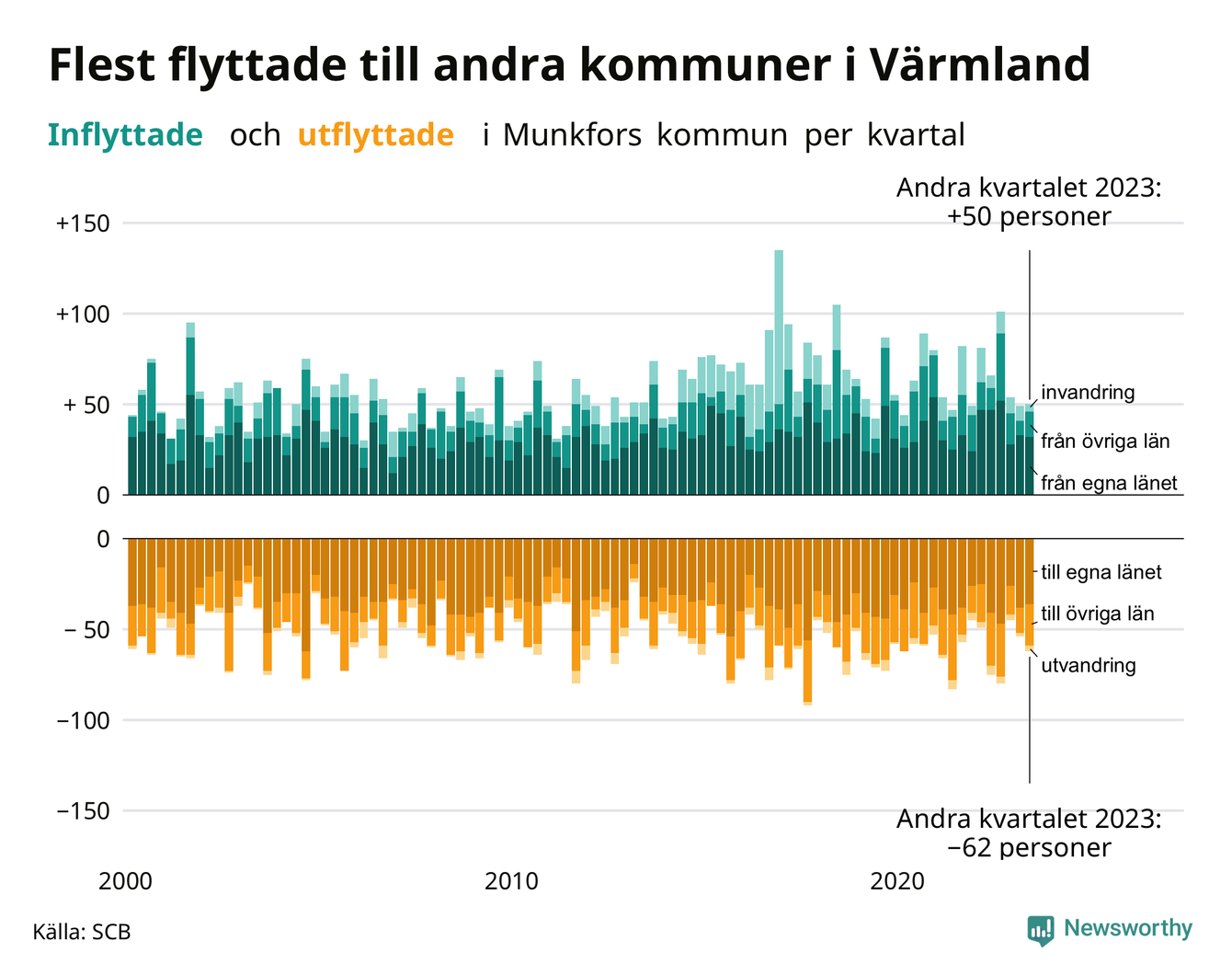 Flest flyttade till andra kommuner i Värmland

Inflyttade och utflyttade i Munkfors kommun per kvartal

Andra kvartalet 2023: +50 personer

+150
+100
+ 50
0

invandring
från övriga län
från egna länet

0
− 50
−100
−150

till egna länet
till övriga län
utvandring

Andra kvartalet 2023: −62 personer

2000
2010
2020

Källa: SCB

Newsworthy